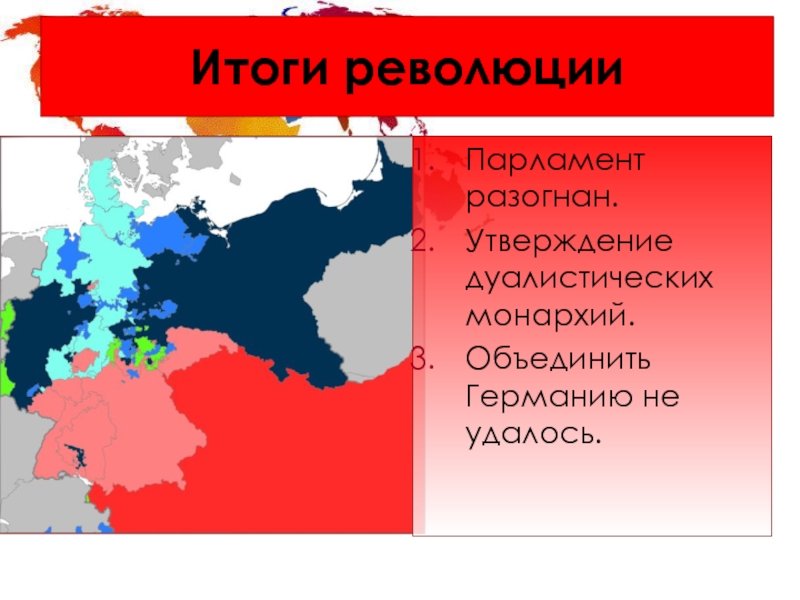 Итоги революции

1. Парламент разогнан.
2. Утверждение дуалистических монархий.
3. Объединить Германию не удалось.